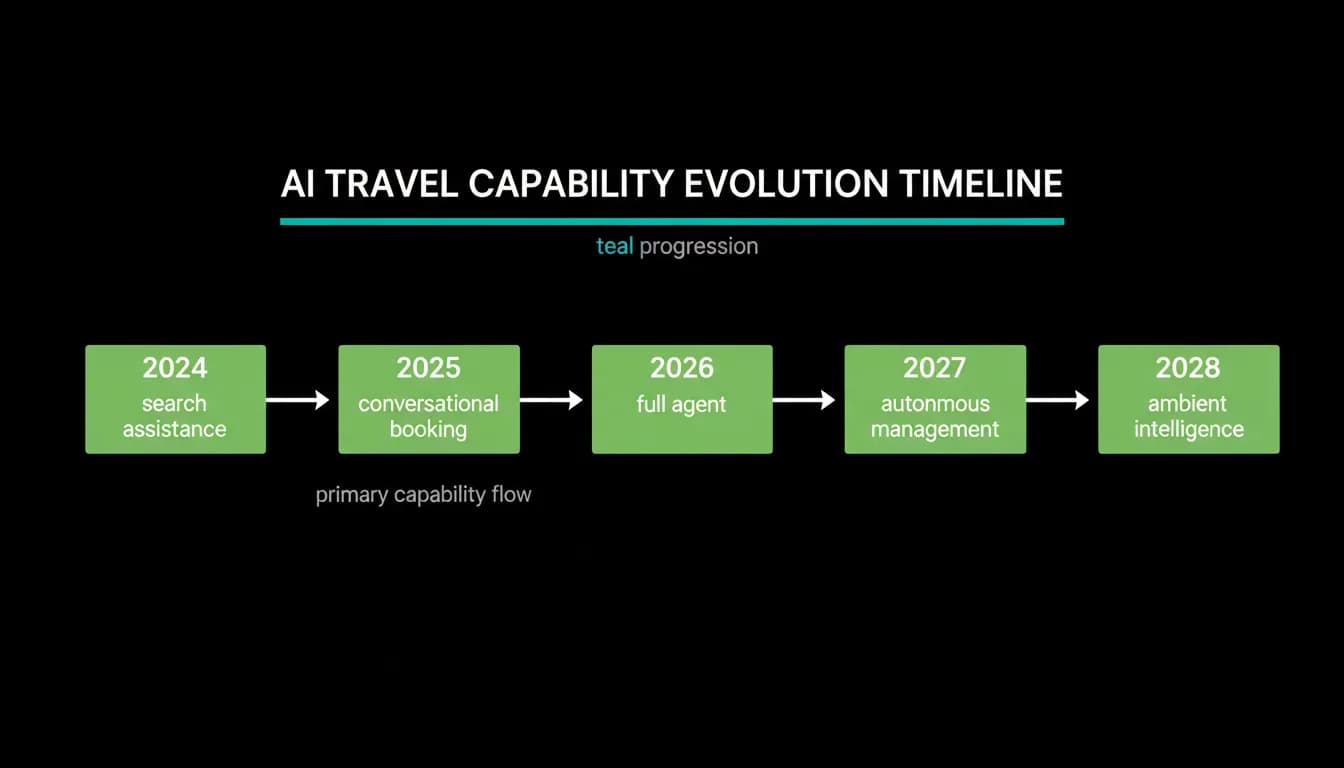 AI TRAVEL CAPABILITY EVOLUTION TIMELINE

teal progression

2024
search assistance

2025
conversational booking

2026
full agent

2027
autonmous management

2028
ambient intelligence

primary capability flow